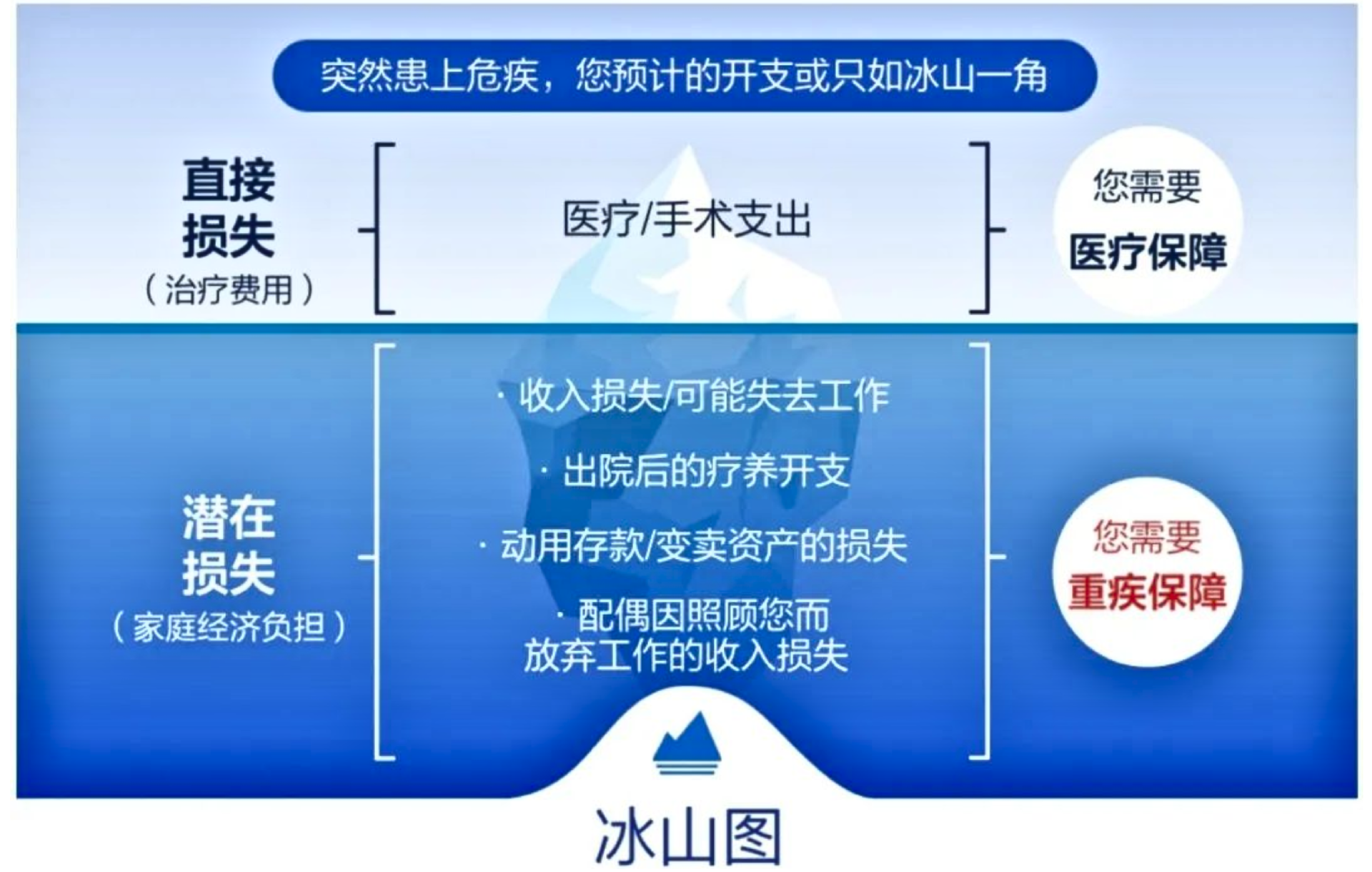 突然患上危疾，您预计的开支或只如冰山一角

直接损失
（治疗费用）

医疗/手术支出

您需要
医疗保障

潜在损失
（家庭经济负担）

· 收入损失/可能失去工作

· 出院后的疗养开支

· 动用存款/变卖资产的损失

· 配偶因照顾您而放弃工作的收入损失

您需要
重疾保障

冰山图